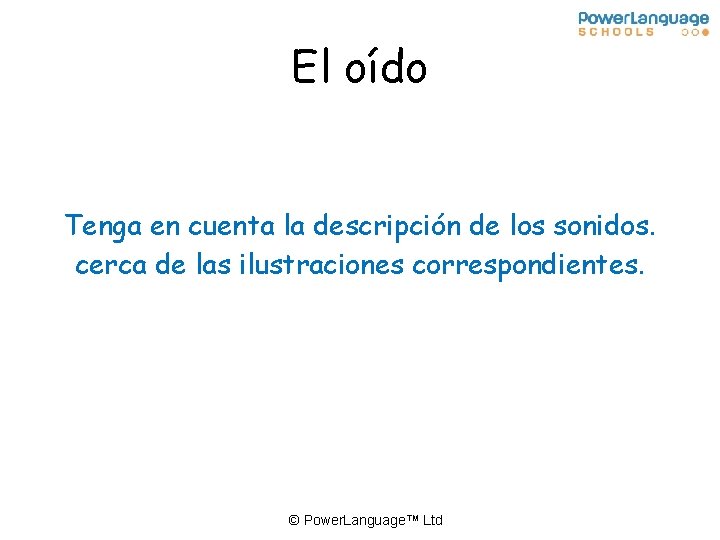 PowerLanguage
SCHOOLS

El oído

Tenga en cuenta la descripción de los sonidos. cerca de las ilustraciones correspondientes.

© PowerLanguage™ Ltd